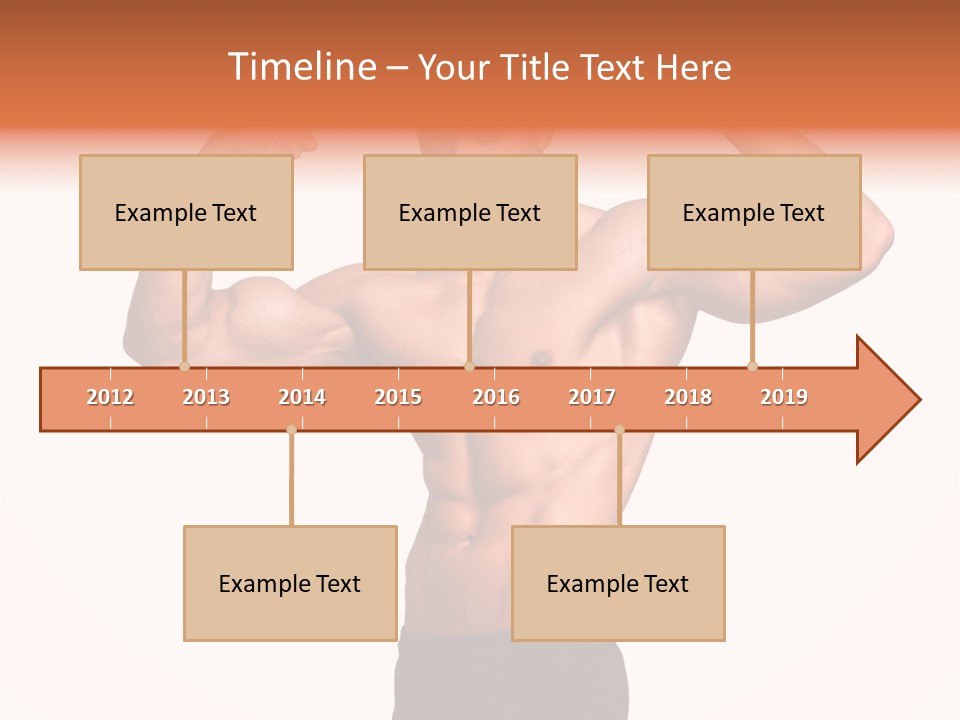 Timeline – Your Title Text Here

Example Text

Example Text

Example Text

2012 2013 2014 2015 2016 2017 2018 2019

Example Text

Example Text